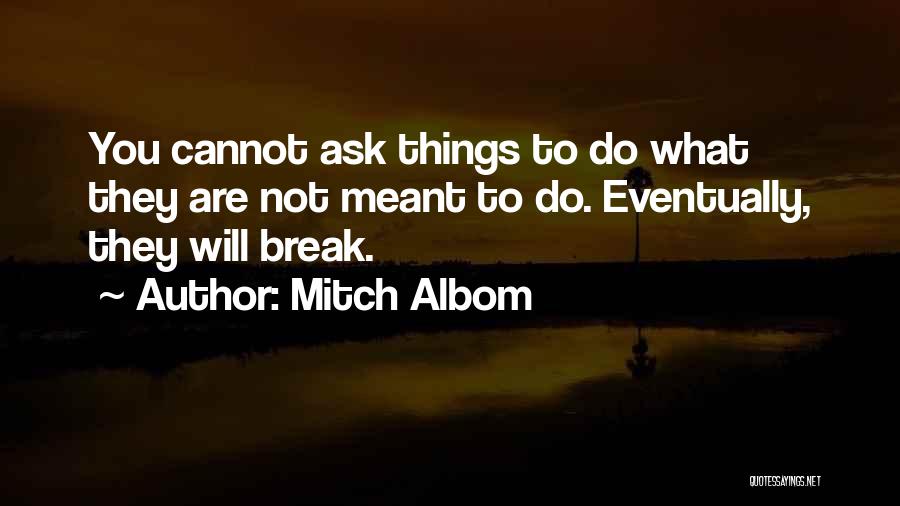 You cannot ask things to do what they are not meant to do. Eventually, they will break.

~ Author: Mitch Albom

QUOTESSAYINGS.NET